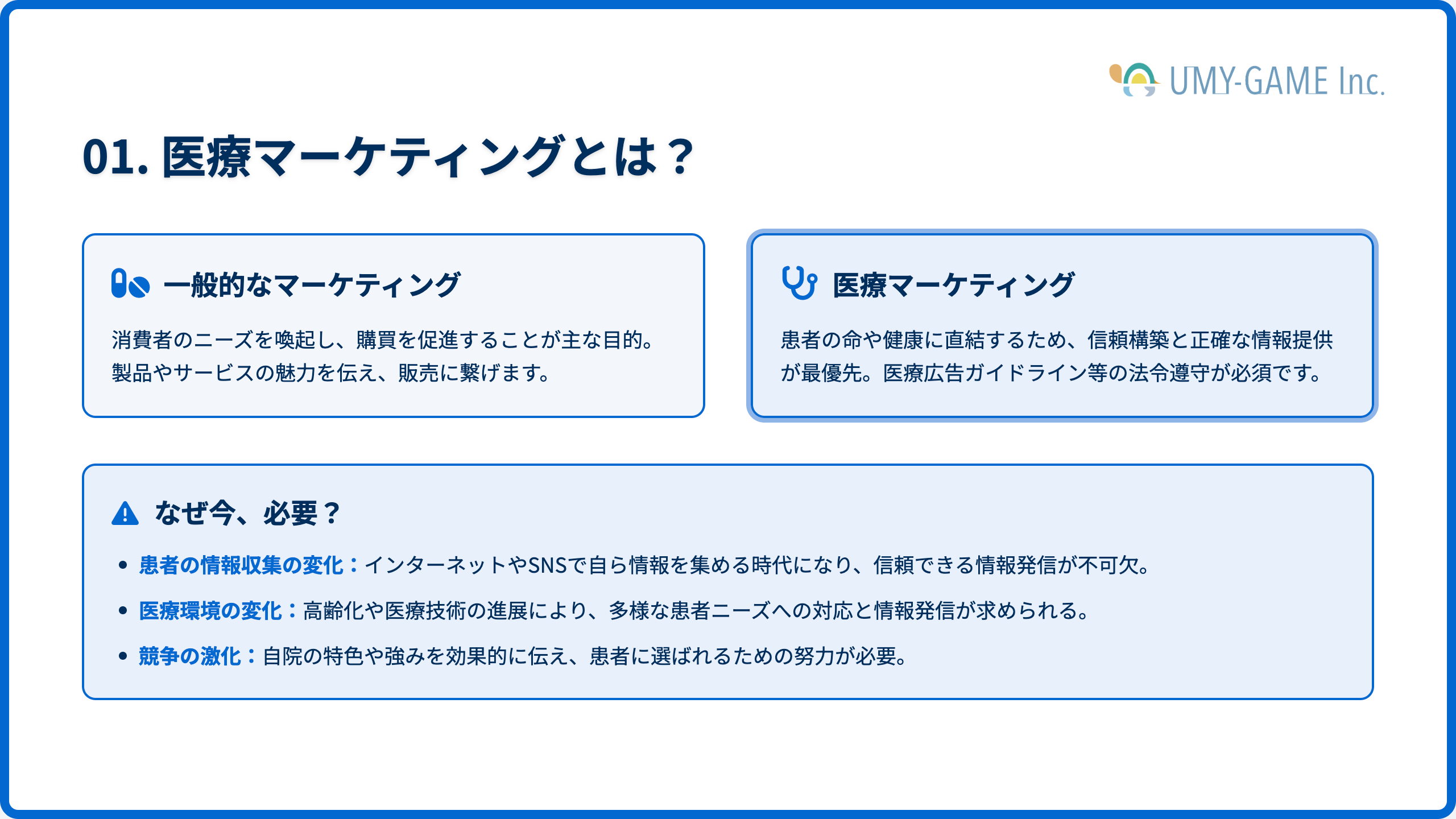 UMY-GAME Inc.

01. 医療マーケティングとは？

一般的なマーケティング

消費者のニーズを喚起し、購買を促進することが主な目的。製品やサービスの魅力を伝え、販売に繋げます。

医療マーケティング

患者の命や健康に直結するため、信頼構築と正確な情報提供が最優先。医療広告ガイドライン等の法令遵守が必須です。

なぜ今、必要？

• 患者の情報収集の変化：インターネットやSNSで自ら情報を集める時代になり、信頼できる情報発信が不可欠。
• 医療環境の変化：高齢化や医療技術の進展により、多様な患者ニーズへの対応と情報発信が求められる。
• 競争の激化：自院の特色や強みを効果的に伝え、患者に選ばれるための努力が必要。